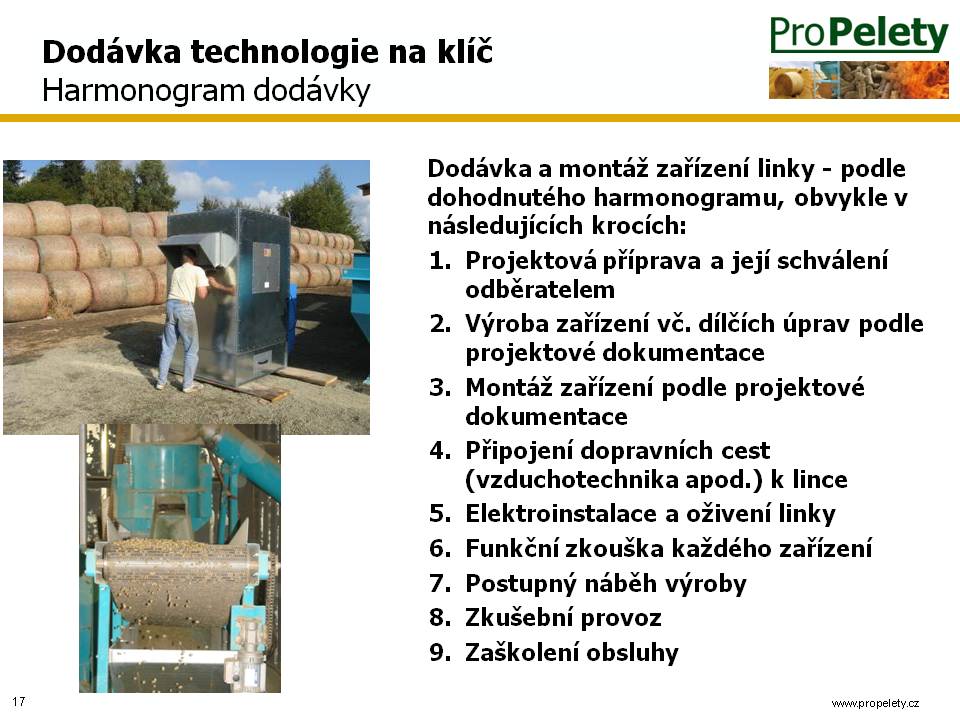 Dodávka technologie na klíč
Harmonogram dodávky

ProPelety

Dodávka a montáž zařízení linky - podle dohodnutého harmonogramu, obvykle v následujících krocích:

1. Projektová příprava a její schválení odběratelem
2. Výroba zařízení vč. dílčích úprav podle projektové dokumentace
3. Montáž zařízení podle projektové dokumentace
4. Připojení dopravních cest (vzduchotechnika apod.) k lince
5. Elektroinstalace a oživení linky
6. Funkční zkouška každého zařízení
7. Postupný náběh výroby
8. Zkušební provoz
9. Zaškolení obsluhy

17

www.propelety.cz